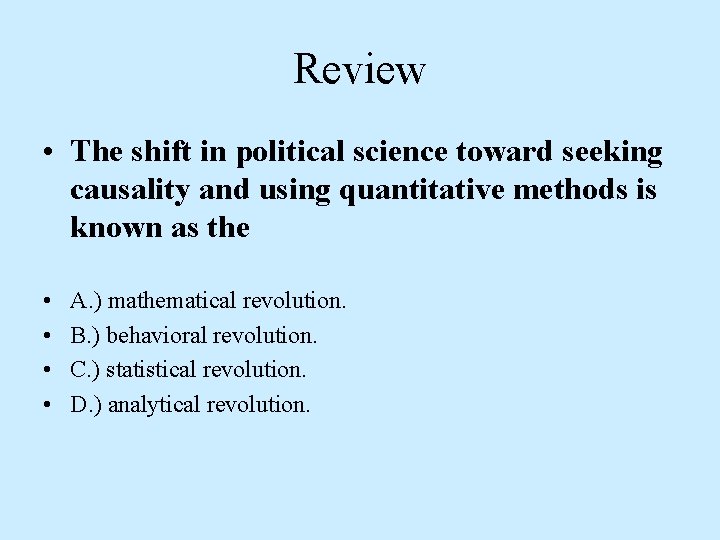 Review

• The shift in political science toward seeking causality and using quantitative methods is known as the

• A.) mathematical revolution.
• B.) behavioral revolution.
• C.) statistical revolution.
• D.) analytical revolution.